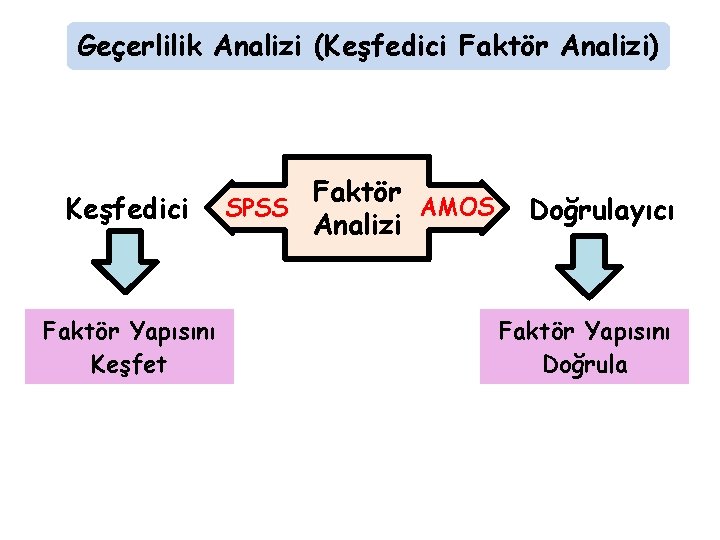 Geçerlilik Analizi (Keşfedici Faktör Analizi)

Keşfedici

SPSS

Faktör Analizi

AMOS

Doğrulayıcı

Faktör Yapısını Keşfet

Faktör Yapısını Doğrula